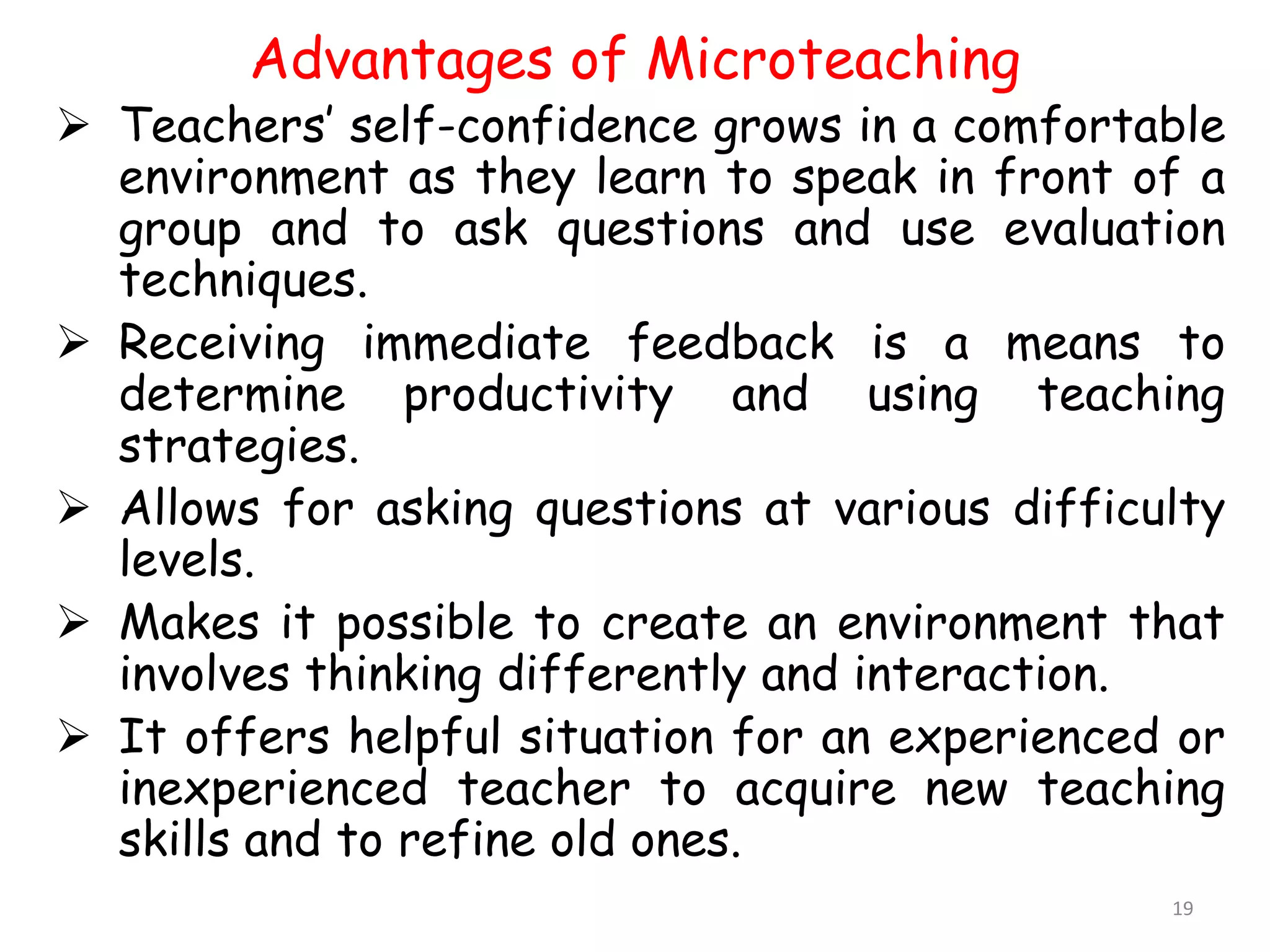 Advantages of Microteaching

➢ Teachers' self-confidence grows in a comfortable environment as they learn to speak in front of a group and to ask questions and use evaluation techniques.

➢ Receiving immediate feedback is a means to determine productivity and using teaching strategies.

➢ Allows for asking questions at various difficulty levels.

➢ Makes it possible to create an environment that involves thinking differently and interaction.

➢ It offers helpful situation for an experienced or inexperienced teacher to acquire new teaching skills and to refine old ones.

19